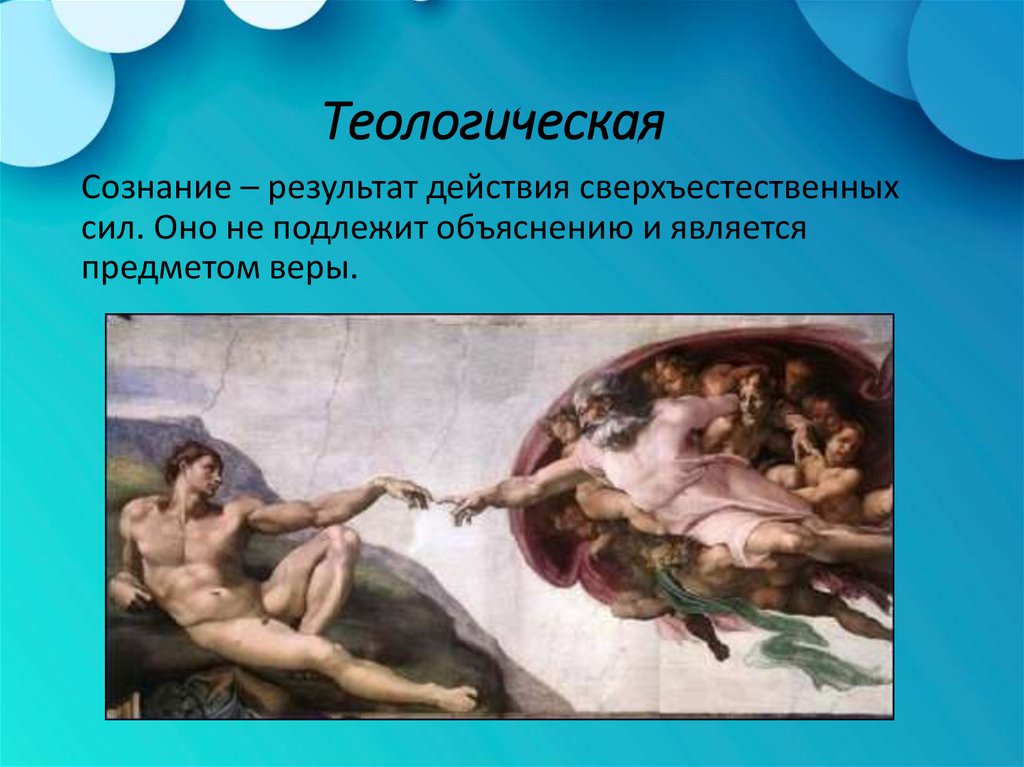 Теологическая

Сознание – результат действия сверхъестественных сил. Оно не подлежит объяснению и является предметом веры.